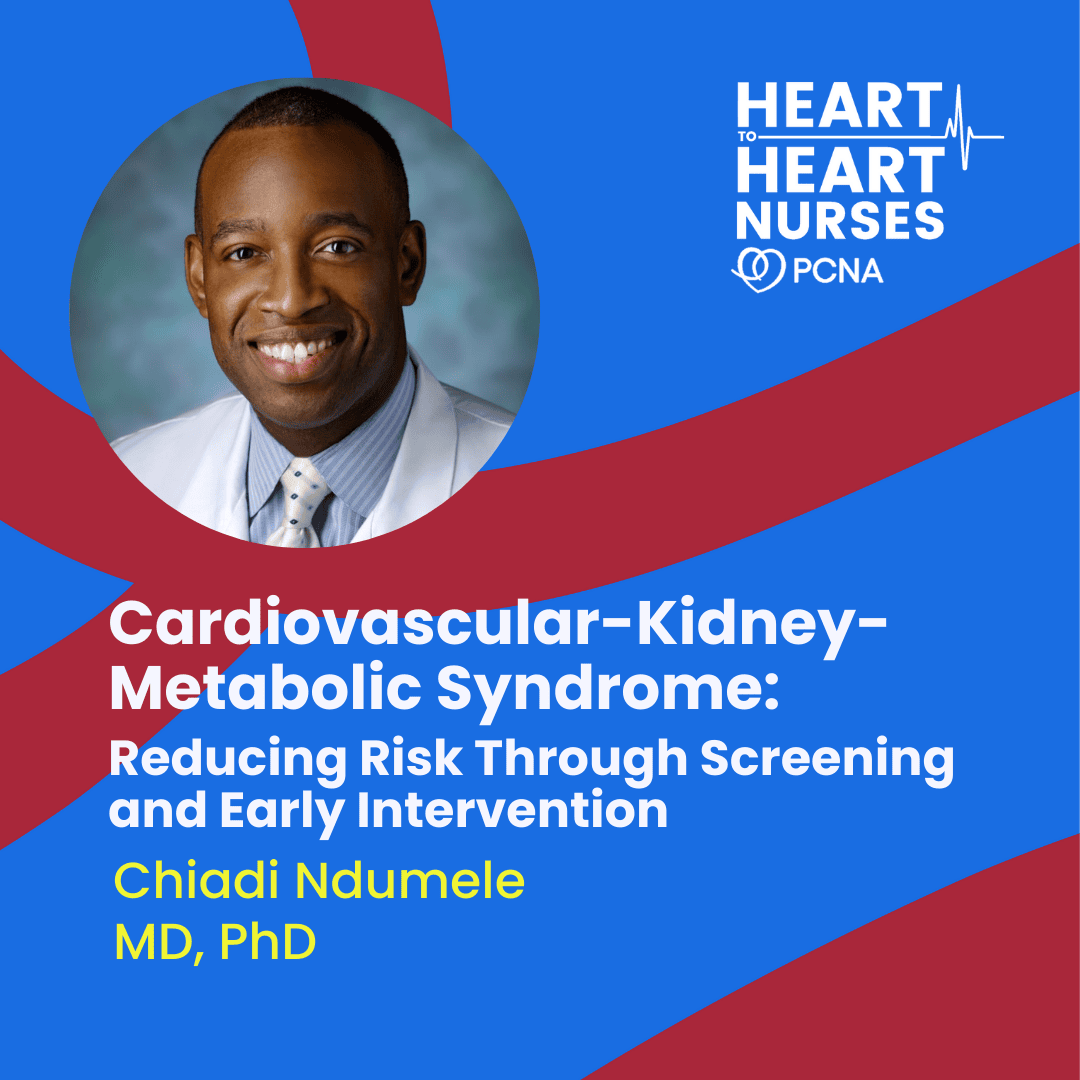 HEART TO HEART NURSES
PCNA

Cardiovascular-Kidney-Metabolic Syndrome:
Reducing Risk Through Screening and Early Intervention

Chiadi Ndumele
MD, PhD